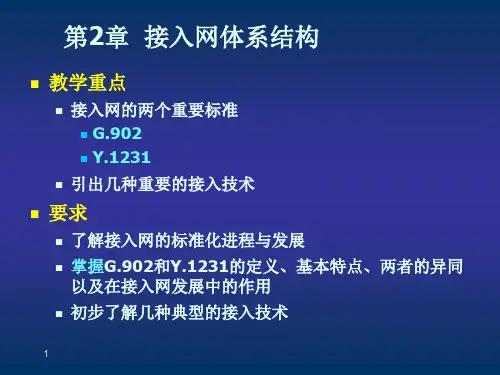 第2章 接入网体系结构

教学重点

接入网的两个重要标准

G.902

Y.1231

引出几种重要的接入技术

要求

了解接入网的标准化进程与发展

掌握G.902和Y.1231的定义、基本特点、两者的异同以及在接入网发展中的作用

初步了解几种典型的接入技术

1